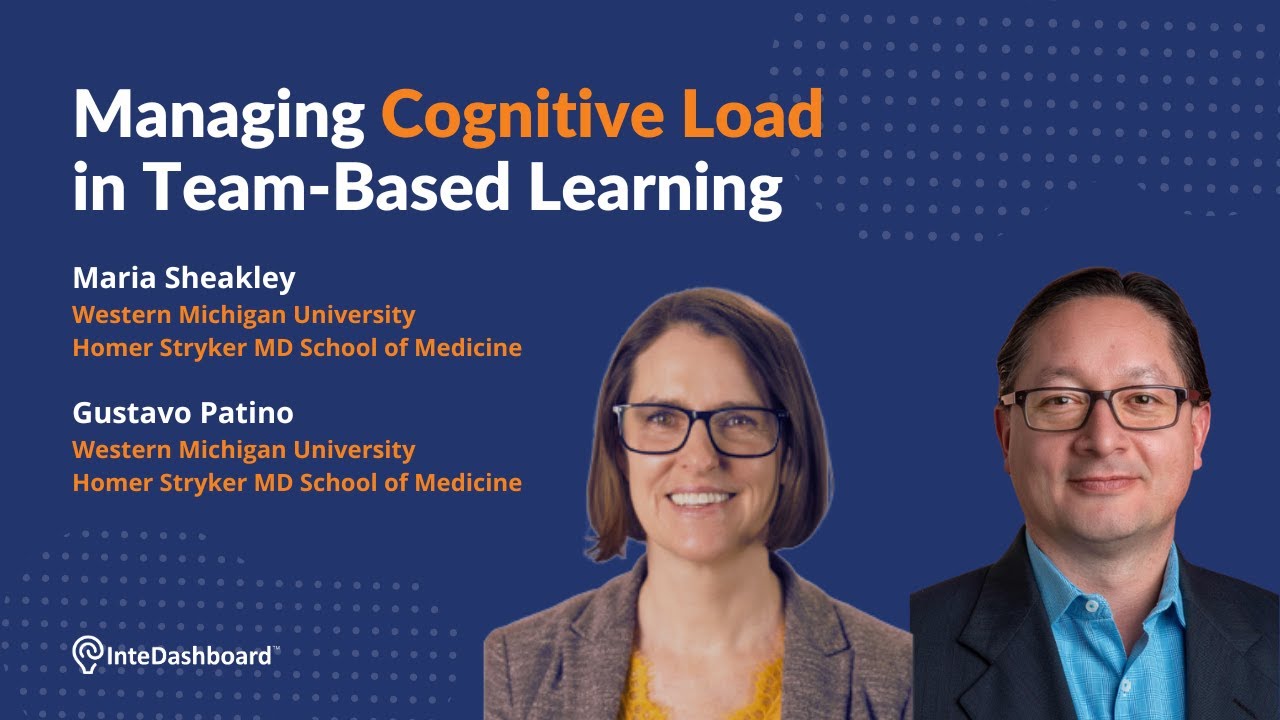 Managing Cognitive Load in Team-Based Learning

Maria Sheakley
Western Michigan University
Homer Stryker MD School of Medicine

Gustavo Patino
Western Michigan University
Homer Stryker MD School of Medicine

InteDashboard™